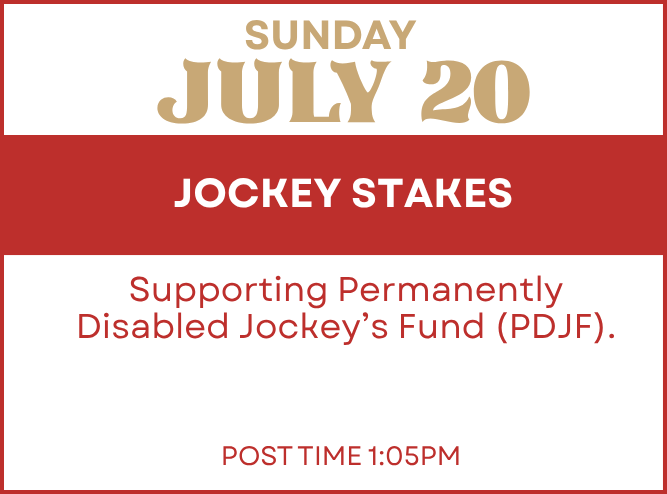 SUNDAY
JULY 20

JOCKEY STAKES

Supporting Permanently Disabled Jockey's Fund (PDJF).

POST TIME 1:05PM